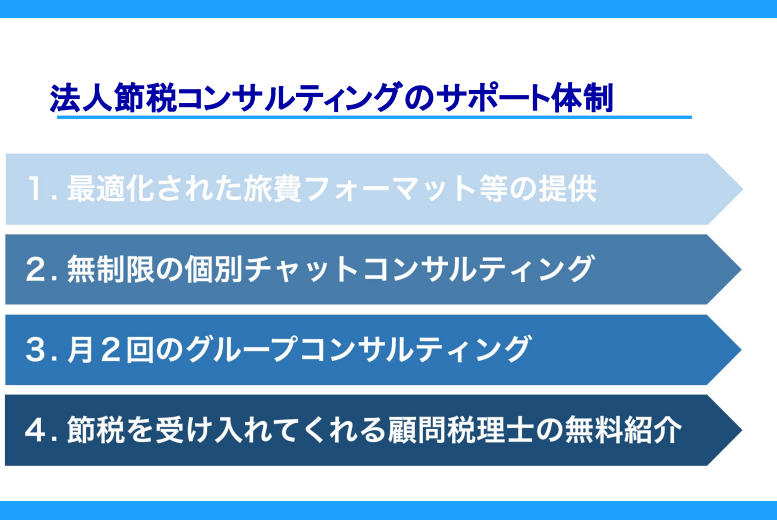 法人節税コンサルティングのサポート体制

１. 最適化された旅費フォーマット等の提供

２. 無制限の個別チャットコンサルティング

３. 月２回のグループコンサルティング

４. 節税を受け入れてくれる顧問税理士の無料紹介